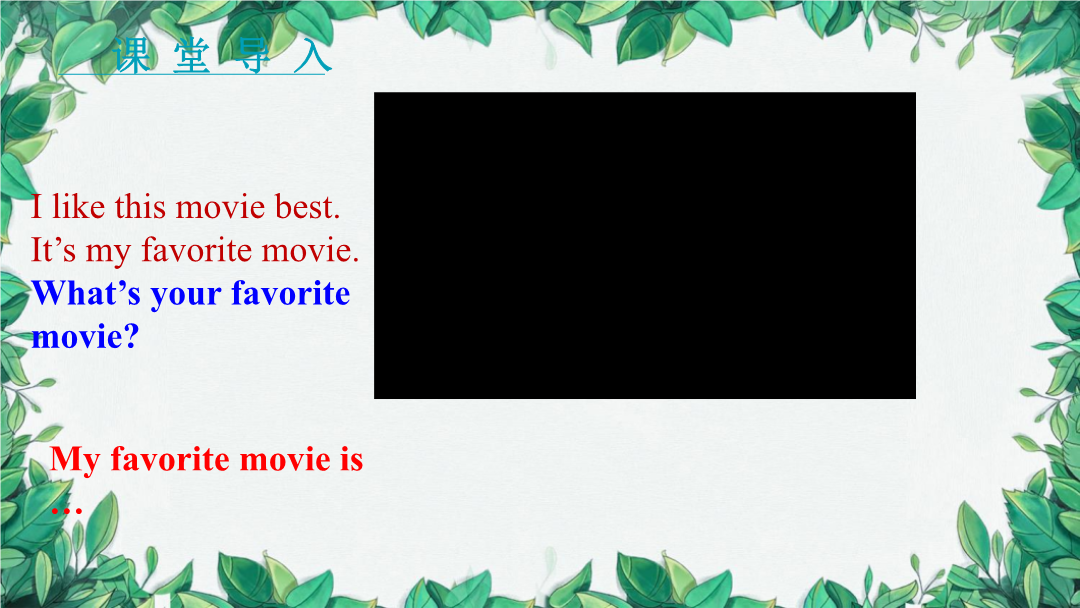 课 堂 导 入

I like this movie best.
It’s my favorite movie.
What’s your favorite movie?

My favorite movie is …